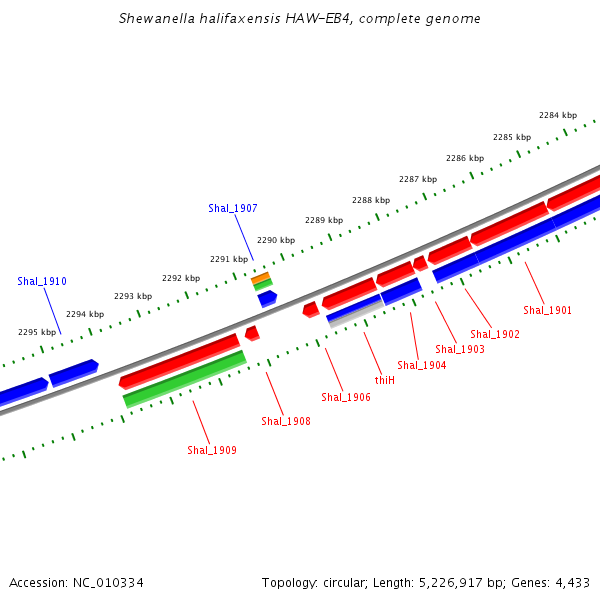 Shewanella halifaxensis HAW-EB4, complete genome

2284 kbp
2285 kbp
2286 kbp
2287 kbp
2288 kbp
2289 kbp
2290 kbp
2291 kbp
2292 kbp
2293 kbp
2294 kbp
2295 kbp

Shal_1907
Shal_1910

Shal_1901
Shal_1902
Shal_1903
Shal_1904
thiH
Shal_1906
Shal_1908
Shal_1909

Accession: NC_010334
Topology: circular; Length: 5,226,917 bp; Genes: 4,433